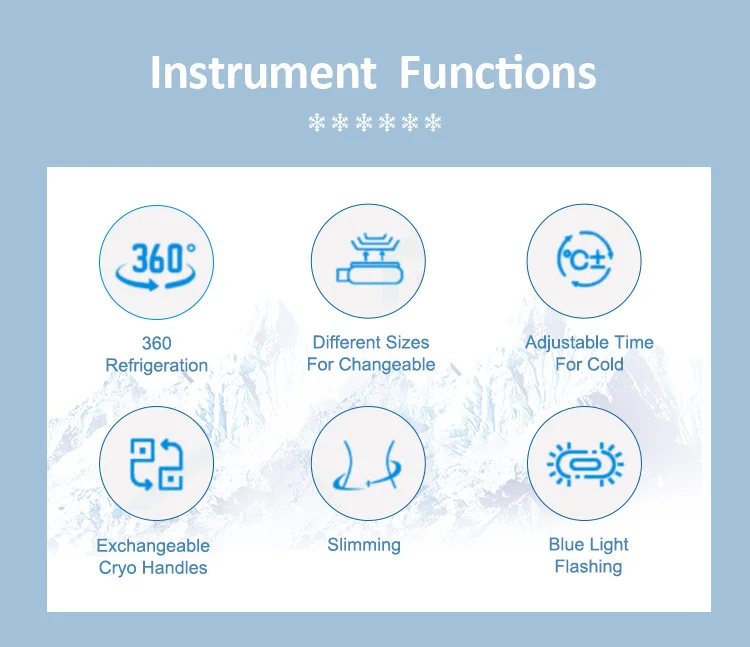 Instrument Functions

❄❄❄❄❄❄

360°

360 Refrigeration

Different Sizes For Changeable

°C±

Adjustable Time For Cold

Exchangeable Cryo Handles

Slimming

Blue Light Flashing